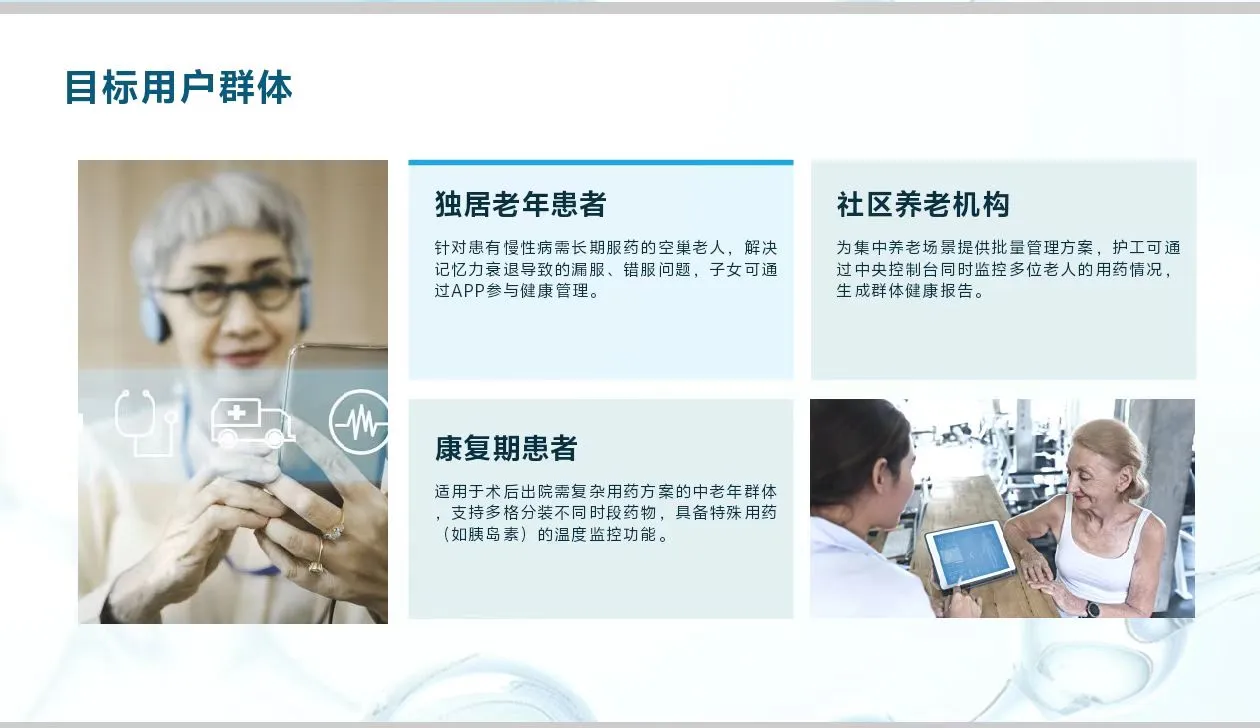 目标用户群体

独居老年患者

针对患有慢性病需长期服药的空巢老人，解决记忆力衰退导致的漏服、错服问题，子女可通过APP参与健康管理。

社区养老机构

为集中养老场景提供批量管理方案，护工可通过中央控制台同时监控多位老人的用药情况，生成群体健康报告。

康复期患者

适用于术后出院需复杂用药方案的中老年群体，支持多格分装不同时段药物，具备特殊用药（如胰岛素）的温度监控功能。